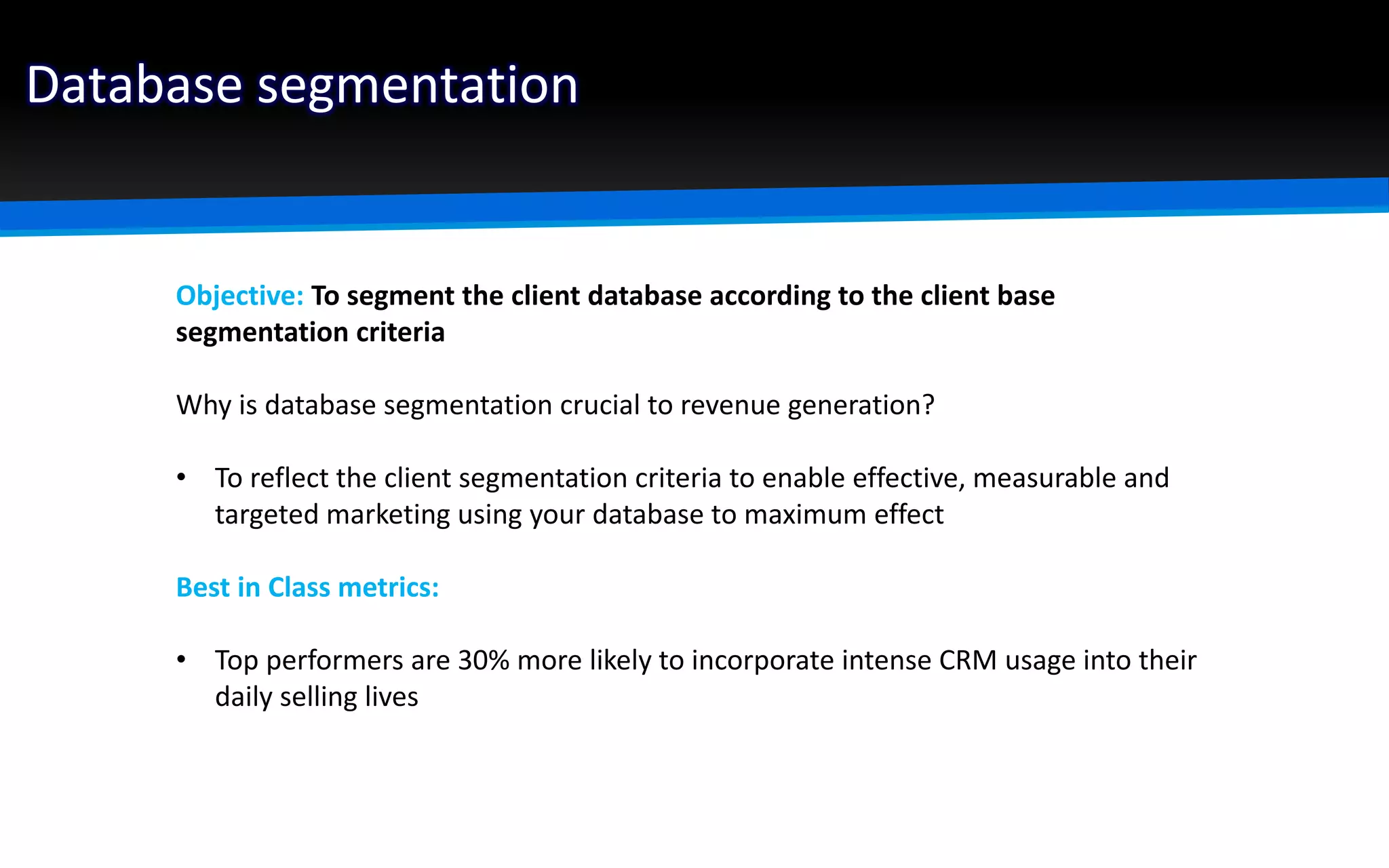 Database segmentation

Objective: To segment the client database according to the client base segmentation criteria

Why is database segmentation crucial to revenue generation?

• To reflect the client segmentation criteria to enable effective, measurable and targeted marketing using your database to maximum effect

Best in Class metrics:

• Top performers are 30% more likely to incorporate intense CRM usage into their daily selling lives